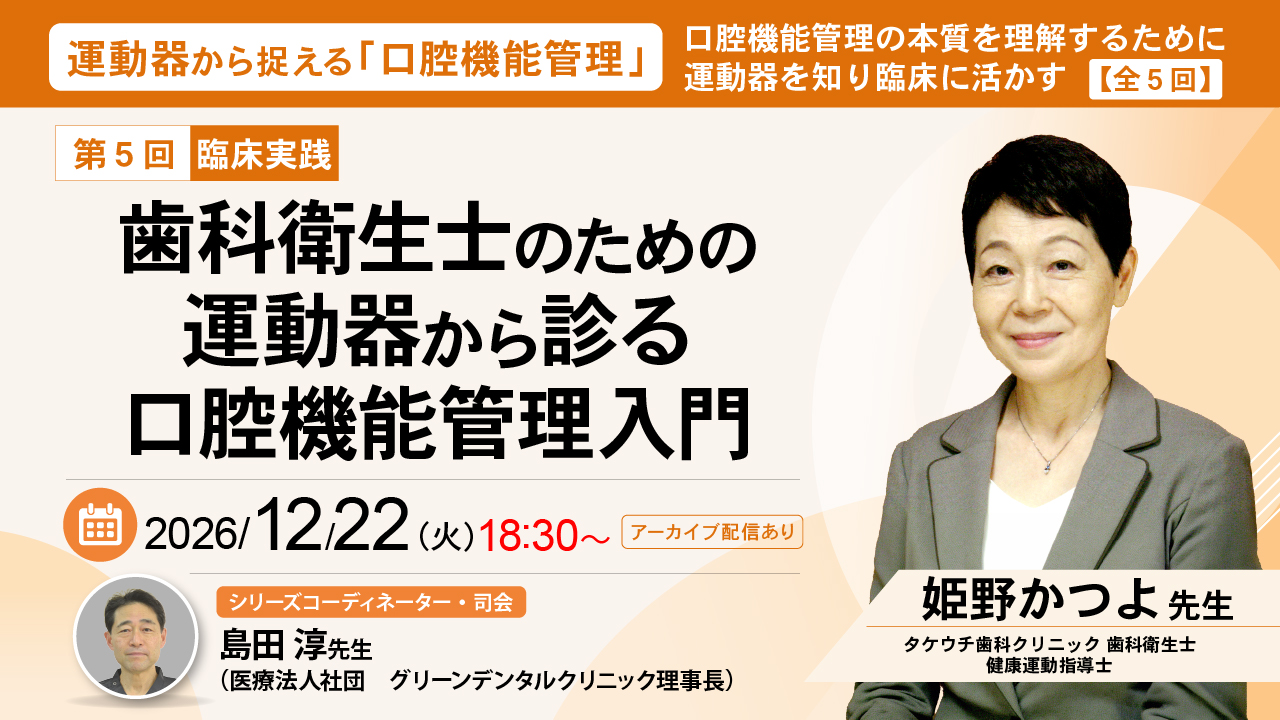 運動器から捉える「口腔機能管理」

口腔機能管理の本質を理解するために
運動器を知り臨床に活かす 【全５回】

第５回 臨床実践

歯科衛生士のための
運動器から診る
口腔機能管理入門

2026/12/22（火）18:30～ アーカイブ配信あり

シリーズコーディネーター・司会
島田 淳先生
（医療法人社団 グリーンデンタルクリニック理事長）

姫野かつよ 先生
タケウチ歯科クリニック 歯科衛生士
健康運動指導士